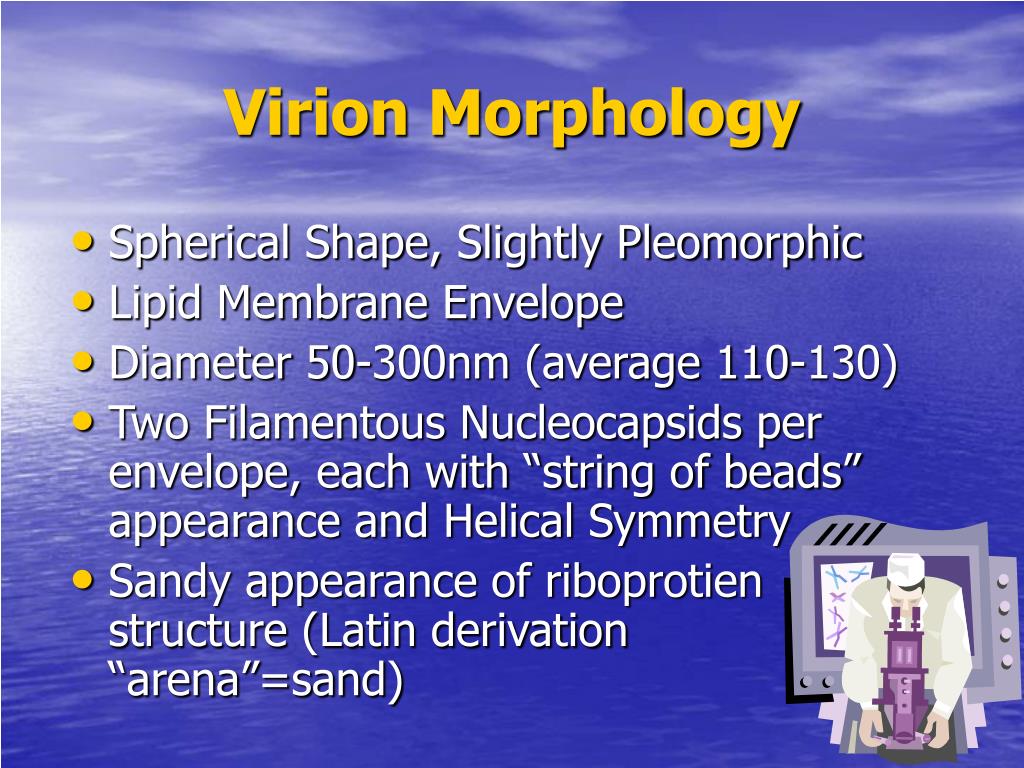 Virion Morphology

• Spherical Shape, Slightly Pleomorphic
• Lipid Membrane Envelope
• Diameter 50-300nm (average 110-130)
• Two Filamentous Nucleocapsids per envelope, each with “string of beads” appearance and Helical Symmetry
• Sandy appearance of riboprotien structure (Latin derivation “arena”=sand)